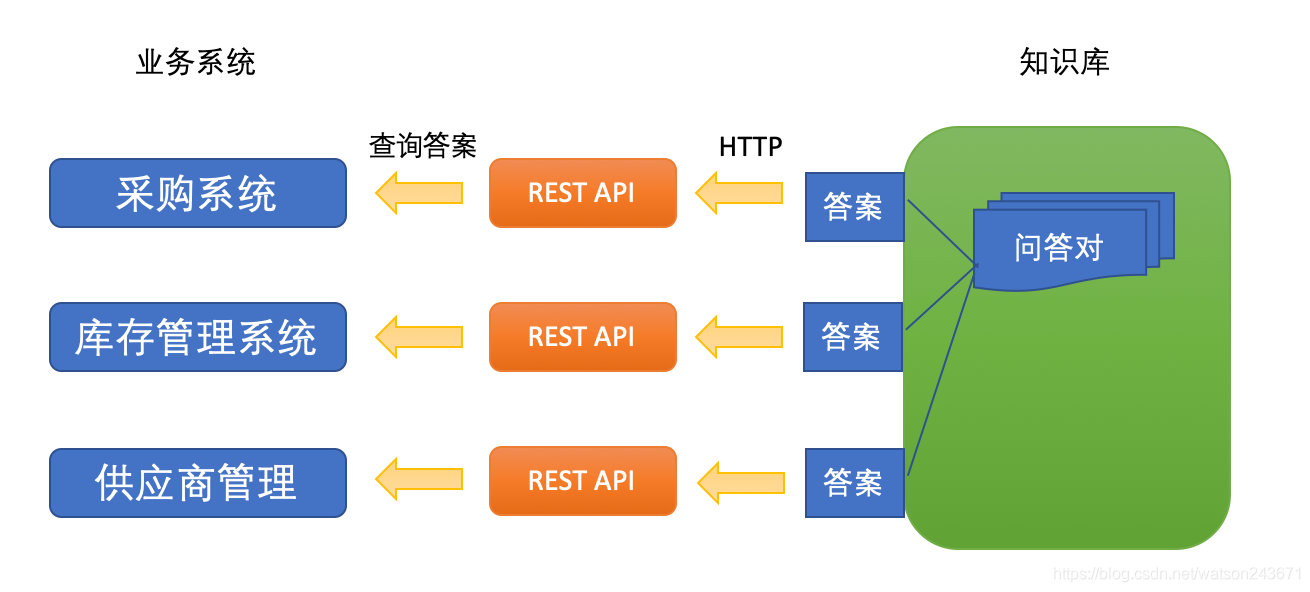 业务系统

知识库

查询答案

HTTP

采购系统

REST API

答案

问答对

库存管理系统

REST API

答案

供应商管理

REST API

答案

https://blog.csdn.net/watson243671